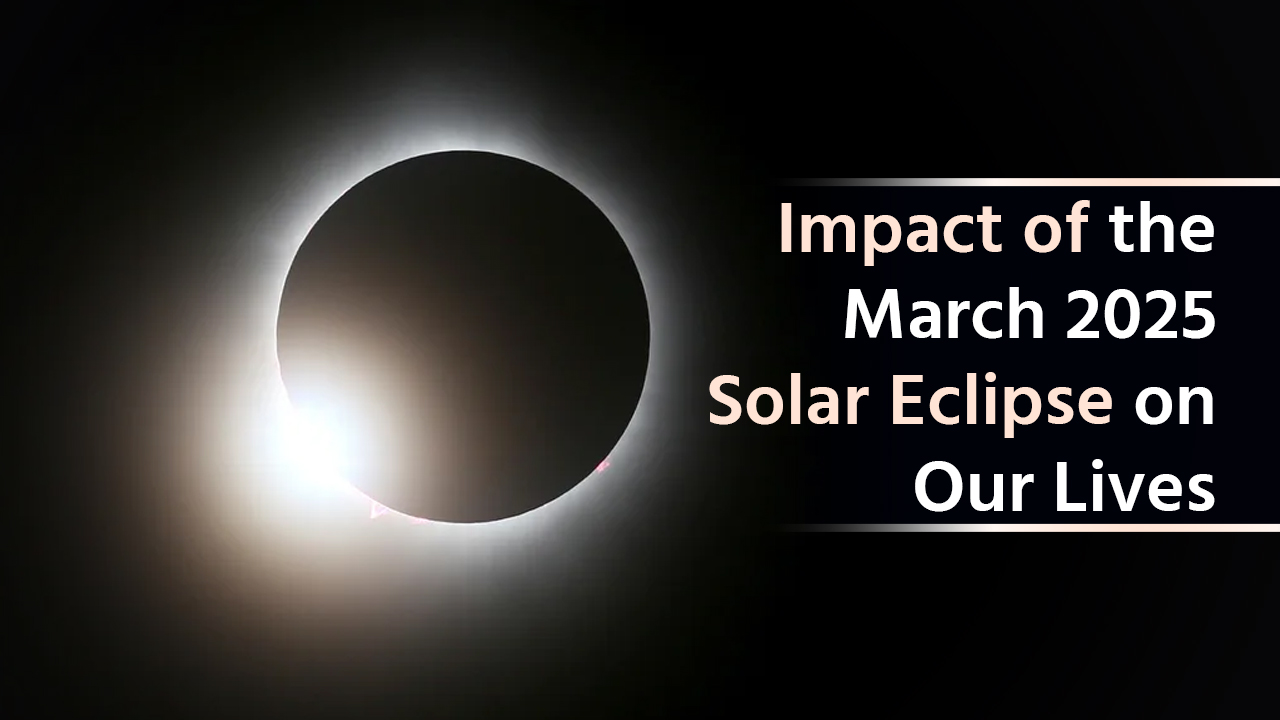 Impact of the March 2025 Solar Eclipse on Our Lives